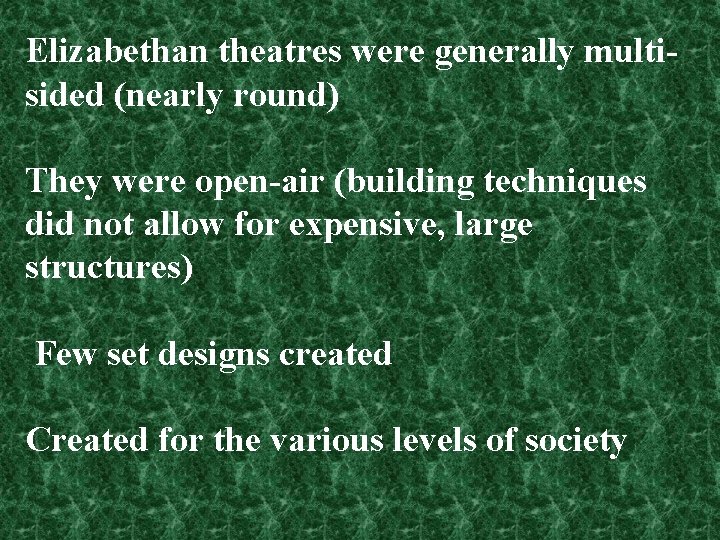 Elizabethan theatres were generally multi-sided (nearly round)

They were open-air (building techniques did not allow for expensive, large structures)

Few set designs created

Created for the various levels of society